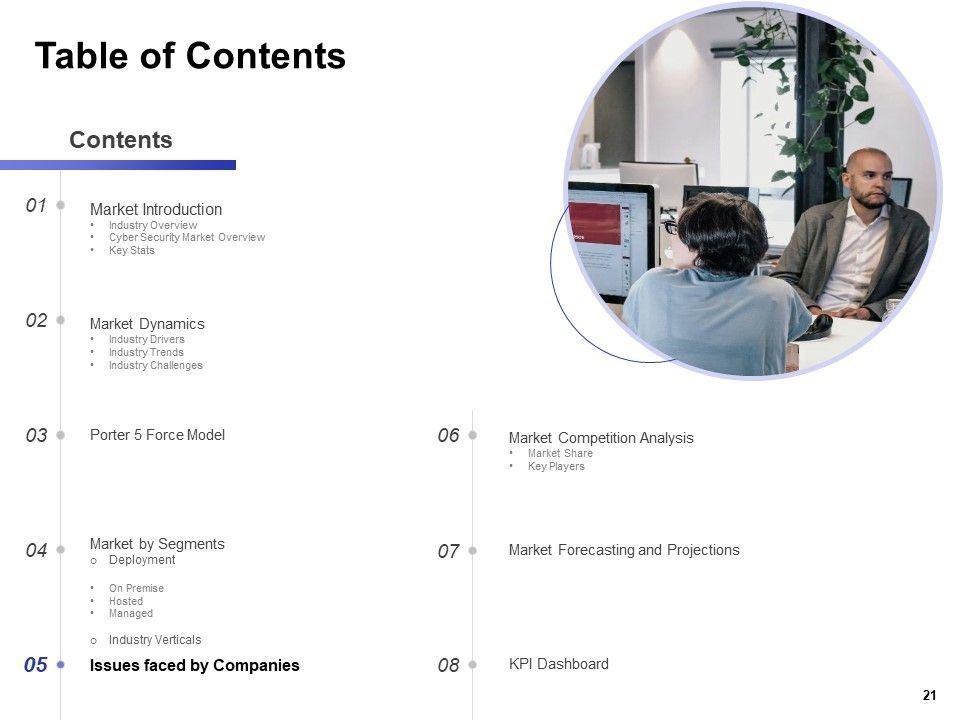 Table of Contents

Contents

01 Market Introduction
• Industry Overview
• Cyber Security Market Overview
• Key Stats

02 Market Dynamics
• Industry Drivers
• Industry Trends
• Industry Challenges

03 Porter 5 Force Model

04 Market by Segments
o Deployment
• On Premise
• Hosted
• Managed
o Industry Verticals

05 Issues faced by Companies

06 Market Competition Analysis
• Market Share
• Key Players

07 Market Forecasting and Projections

08 KPI Dashboard

21